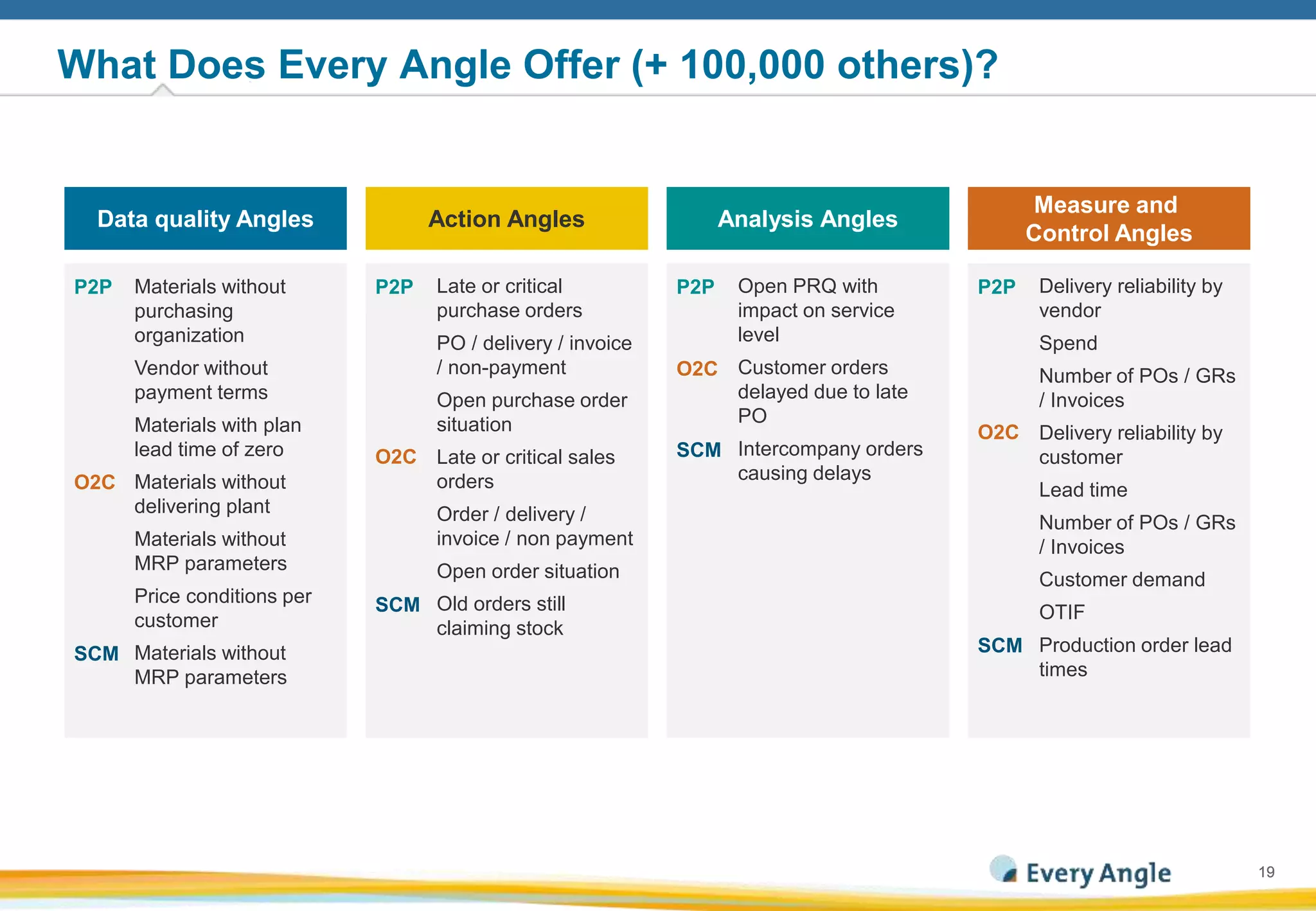 What Does Every Angle Offer (+ 100,000 others)?

Data quality Angles

P2P Materials without purchasing organization

Vendor without payment terms

Materials with plan lead time of zero

O2C Materials without delivering plant

Materials without MRP parameters

Price conditions per customer

SCM Materials without MRP parameters

Action Angles

P2P Late or critical purchase orders

PO / delivery / invoice / non-payment

Open purchase order situation

O2C Late or critical sales orders

Order / delivery / invoice / non payment

Open order situation

SCM Old orders still claiming stock

Analysis Angles

P2P Open PRQ with impact on service level

O2C Customer orders delayed due to late PO

SCM Intercompany orders causing delays

Measure and Control Angles

P2P Delivery reliability by vendor

Spend

Number of POs / GRs / Invoices

O2C Delivery reliability by customer

Lead time

Number of POs / GRs / Invoices

Customer demand

OTIF

SCM Production order lead times

Every Angle

19